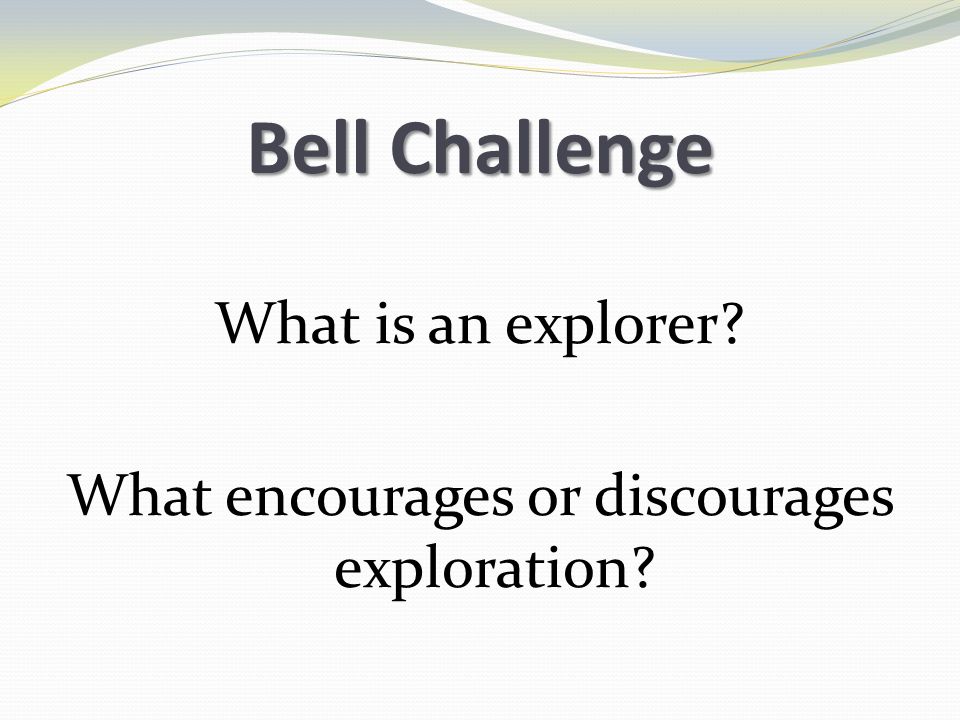 Bell Challenge

What is an explorer?

What encourages or discourages exploration?